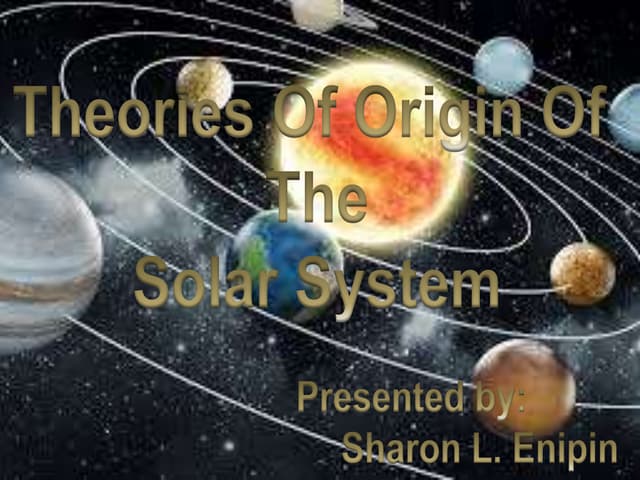 Theories Of Origin Of The Solar System

Presented by:
Sharon L. Enipin